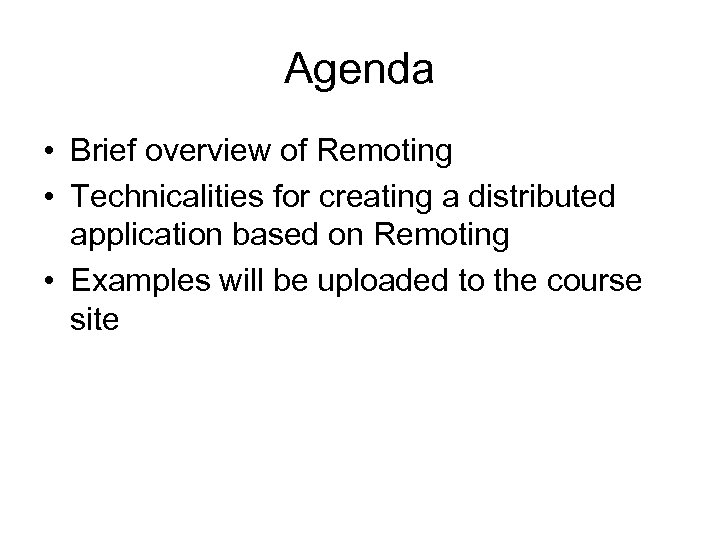 Agenda

• Brief overview of Remoting
• Technicalities for creating a distributed application based on Remoting
• Examples will be uploaded to the course site